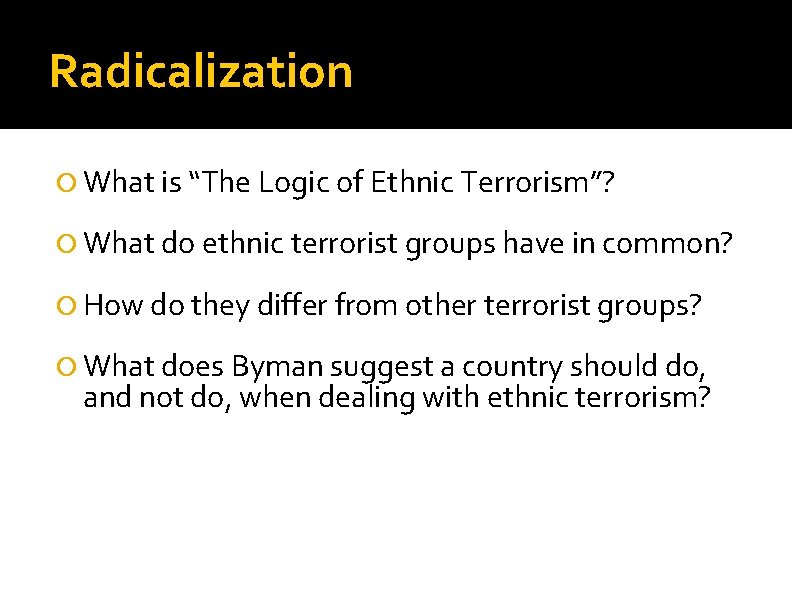 Radicalization

What is “The Logic of Ethnic Terrorism”?

What do ethnic terrorist groups have in common?

How do they differ from other terrorist groups?

What does Byman suggest a country should do, and not do, when dealing with ethnic terrorism?